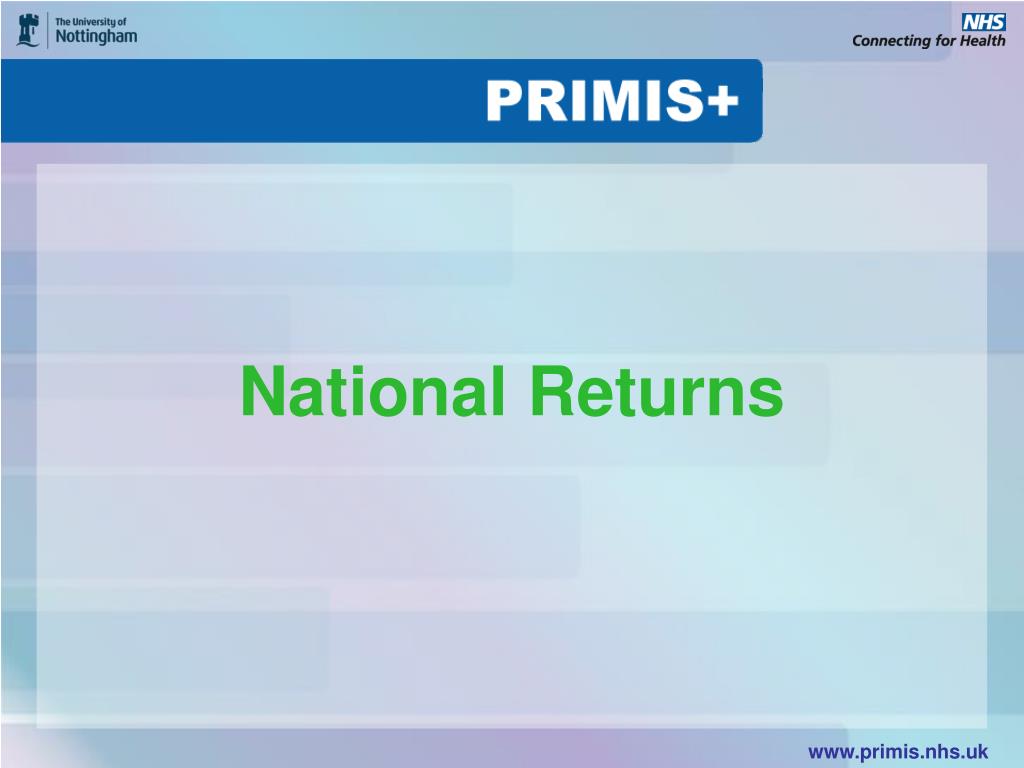 The University of Nottingham

NHS
Connecting for Health

PRIMIS+

National Returns

www.primis.nhs.uk